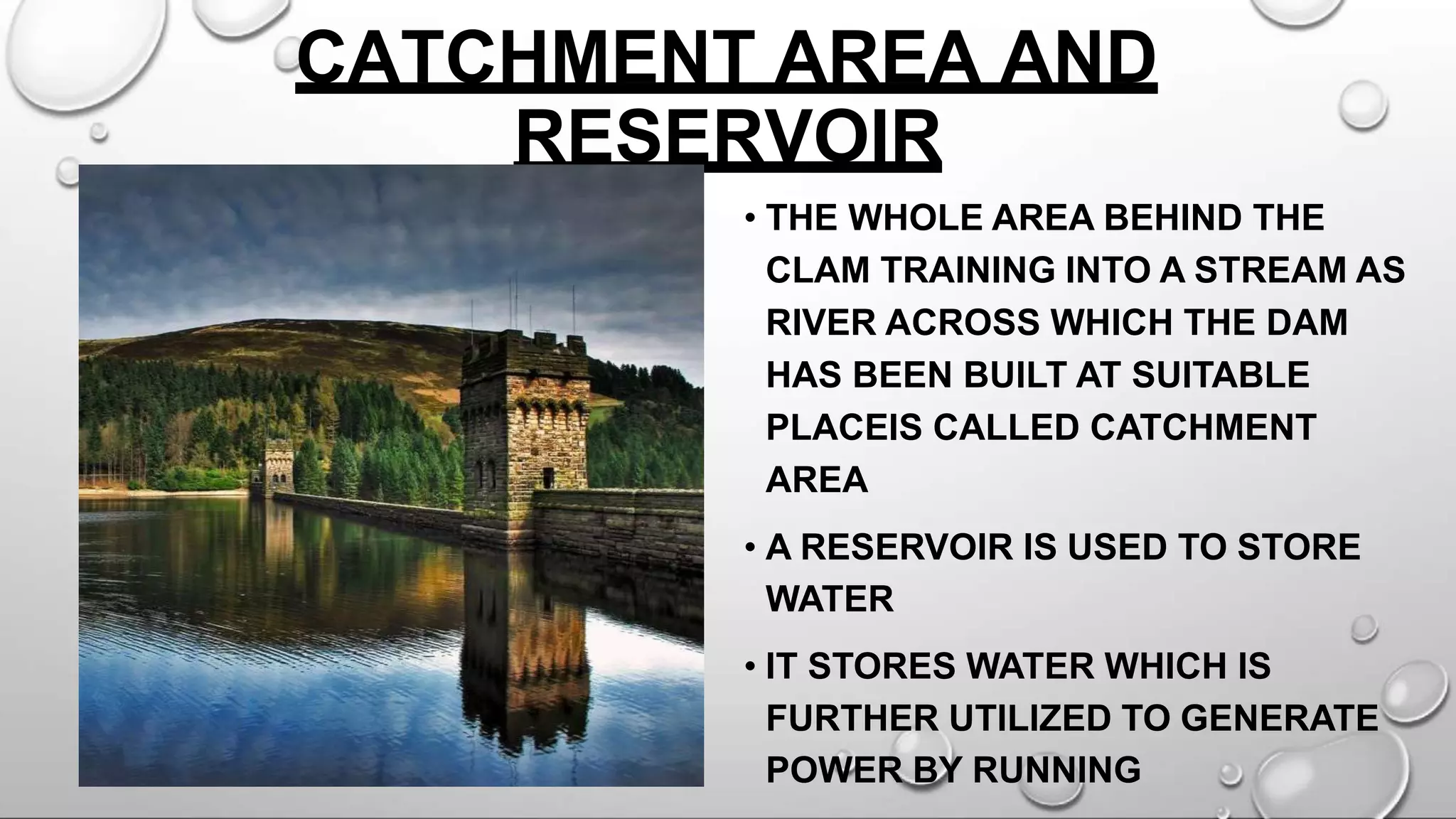 CATCHMENT AREA AND RESERVOIR

• THE WHOLE AREA BEHIND THE CLAM TRAINING INTO A STREAM AS RIVER ACROSS WHICH THE DAM HAS BEEN BUILT AT SUITABLE PLACEIS CALLED CATCHMENT AREA

• A RESERVOIR IS USED TO STORE WATER

• IT STORES WATER WHICH IS FURTHER UTILIZED TO GENERATE POWER BY RUNNING